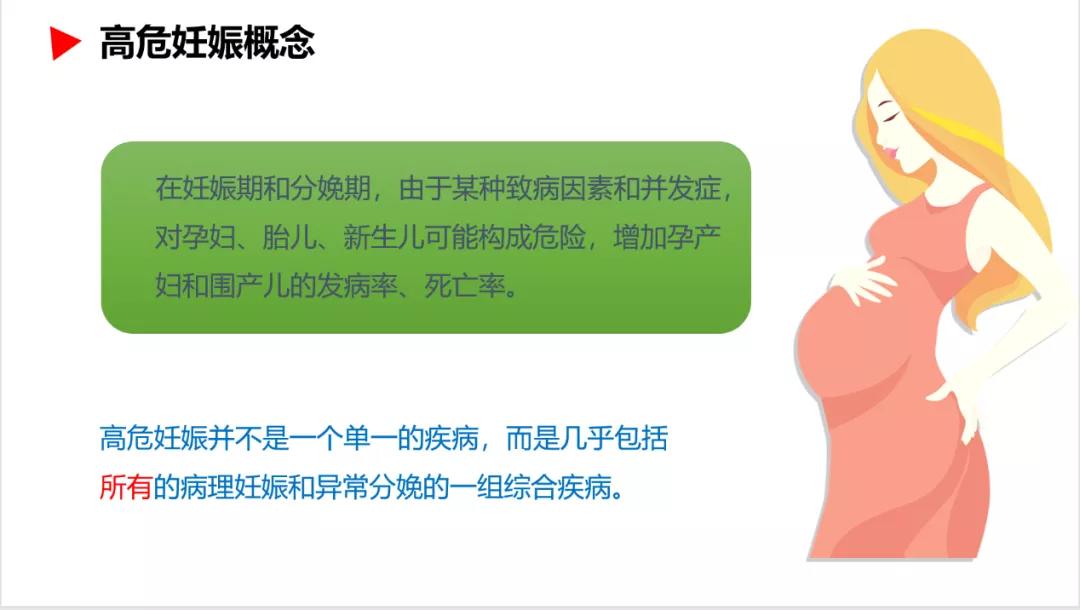 高危妊娠概念

在妊娠期和分娩期，由于某种致病因素和并发症，对孕妇、胎儿、新生儿可能构成危险，增加孕产妇和围产儿的发病率、死亡率。

高危妊娠并不是一个单一的疾病，而是几乎包括所有的病理妊娠和异常分娩的一组综合疾病。